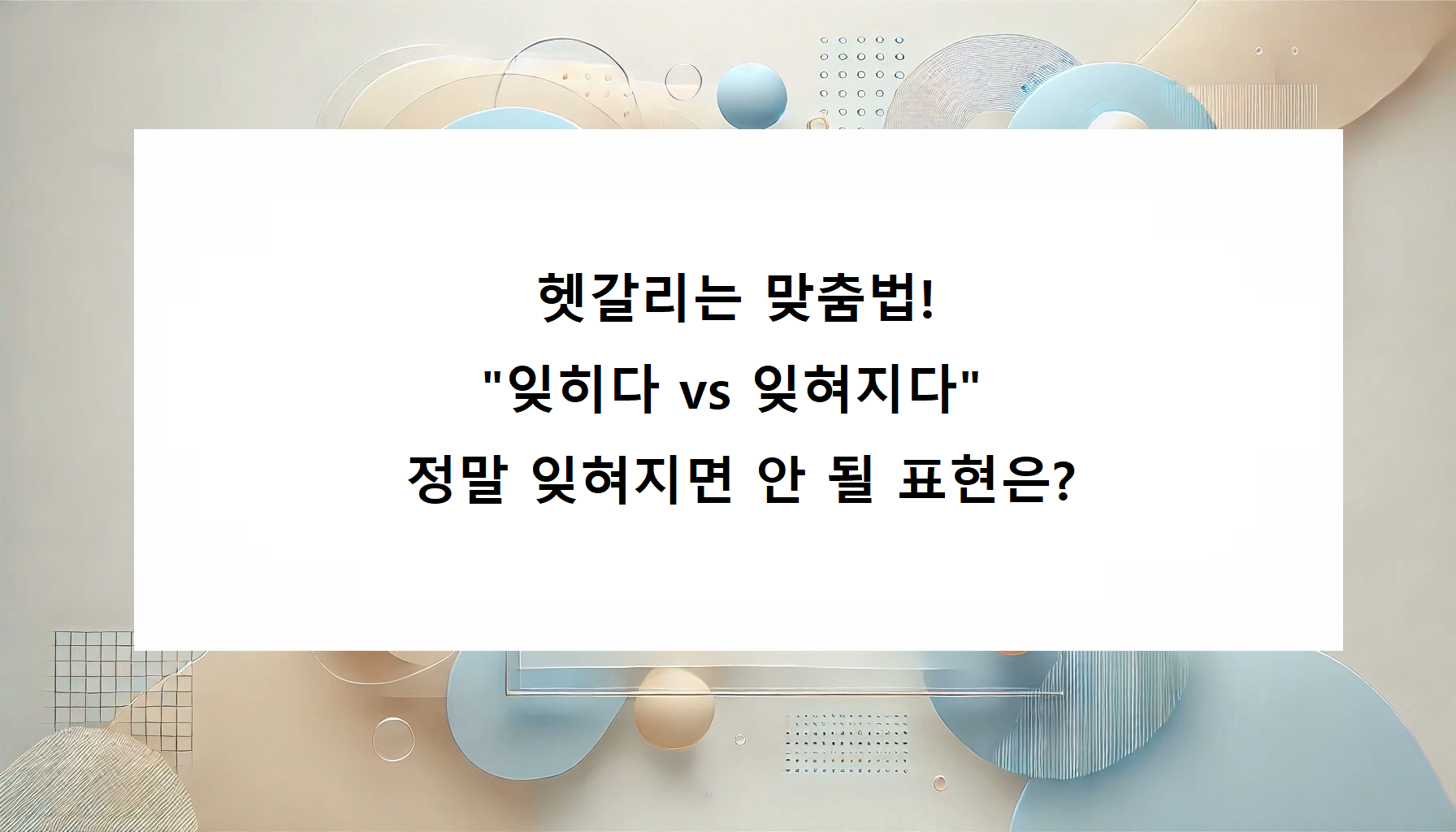 헷갈리는 맞춤법!
"잊히다 vs 잊혀지다"
정말 잊혀지면 안 될 표현은?